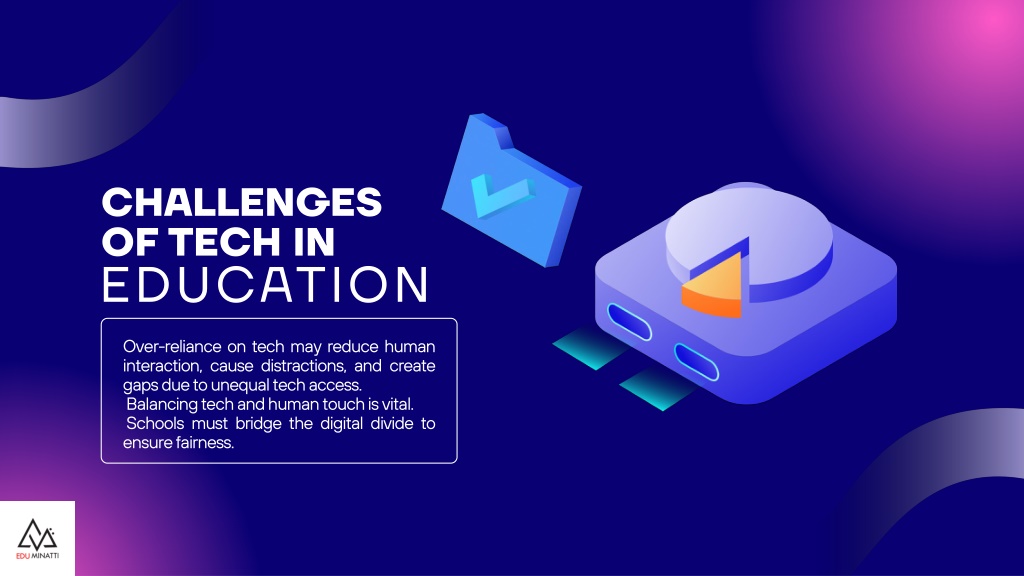 CHALLENGES OF TECH IN EDUCATION

Over-reliance on tech may reduce human interaction, cause distractions, and create gaps due to unequal tech access.
Balancing tech and human touch is vital.
Schools must bridge the digital divide to ensure fairness.

EDU MINATTI